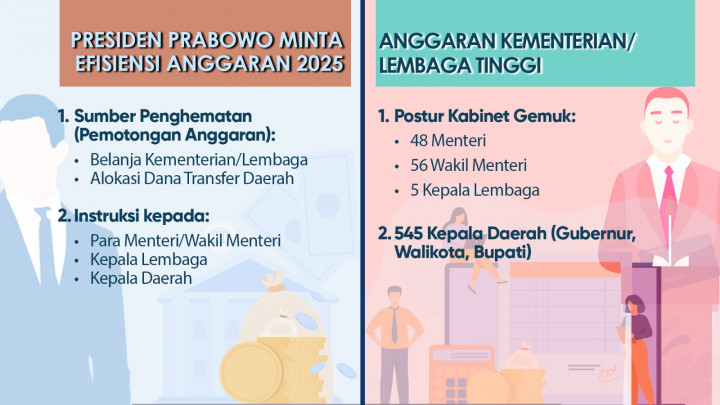 PRESIDEN PRABOWO MINTA EFISIENSI ANGGARAN 2025

1. Sumber Penghematan (Pemotongan Anggaran):
• Belanja Kementerian/Lembaga
• Alokasi Dana Transfer Daerah

2. Instruksi kepada:
• Para Menteri/Wakil Menteri
• Kepala Lembaga
• Kepala Daerah

ANGGARAN KEMENTERIAN/ LEMBAGA TINGGI

1. Postur Kabinet Gemuk:
• 48 Menteri
• 56 Wakil Menteri
• 5 Kepala Lembaga

2. 545 Kepala Daerah (Gubernur, Walikota, Bupati)